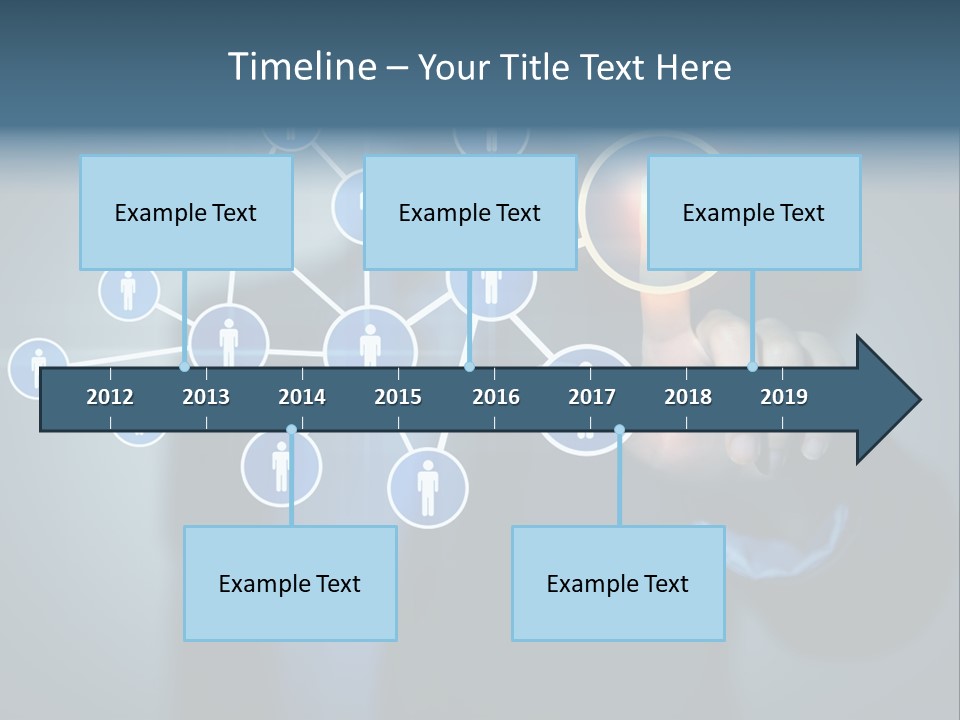 Timeline – Your Title Text Here

Example Text

Example Text

Example Text

2012 2013 2014 2015 2016 2017 2018 2019

Example Text

Example Text